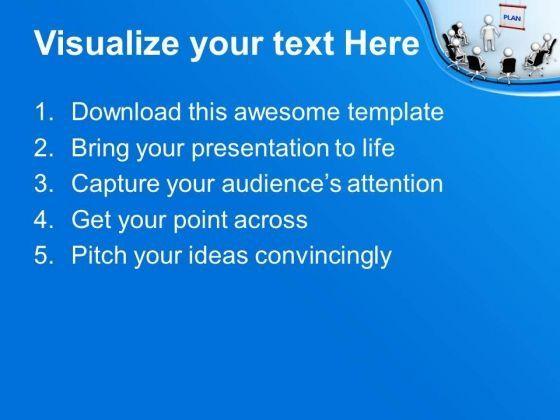 Visualize your text Here

PLAN

1. Download this awesome template
2. Bring your presentation to life
3. Capture your audience's attention
4. Get your point across
5. Pitch your ideas convincingly